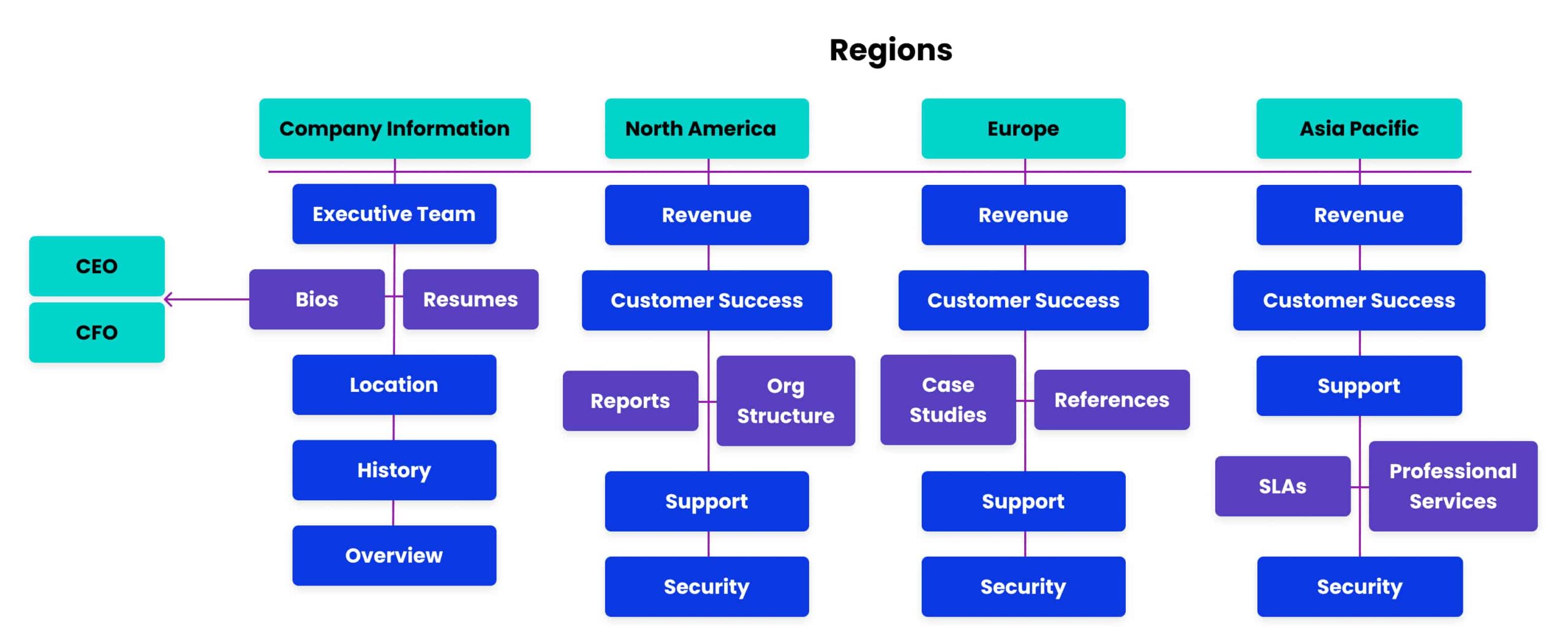 Regions

Company Information
Executive Team
Bios
Resumes
CEO
CFO
Location
History
Overview

North America
Revenue
Customer Success
Reports
Org Structure
Support
Security

Europe
Revenue
Customer Success
Case Studies
References
Support
Security

Asia Pacific
Revenue
Customer Success
Support
SLAs
Professional Services
Security